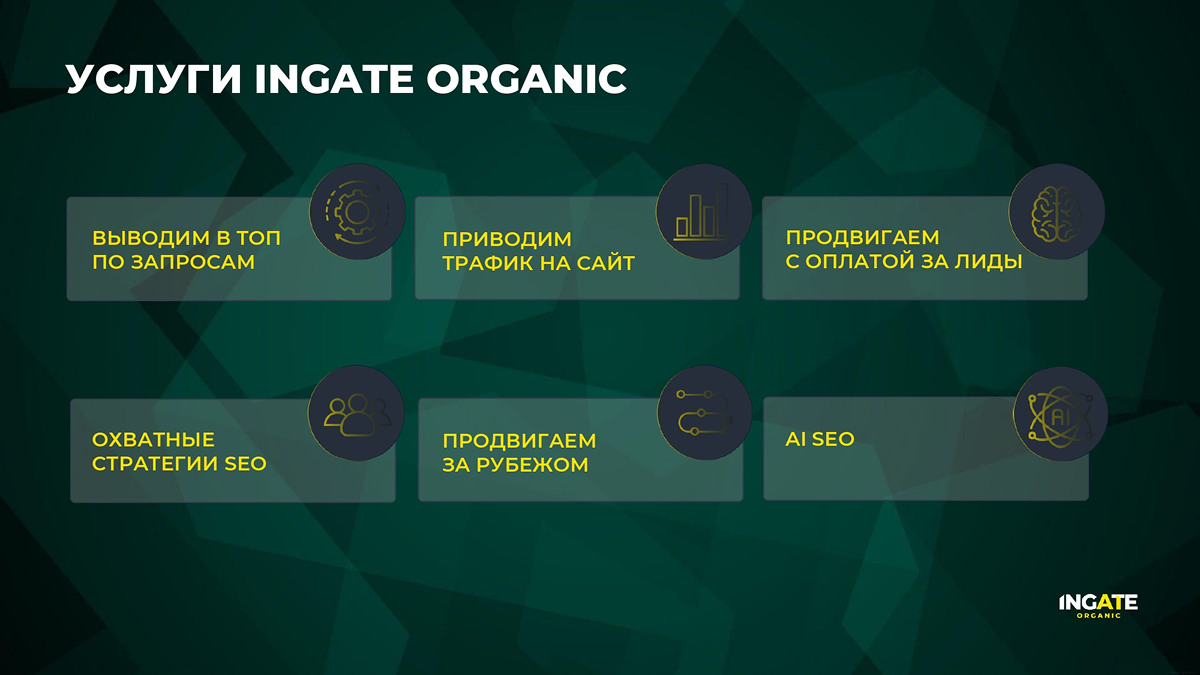 УСЛУГИ INGATE ORGANIC

ВЫВОДИМ В ТОП ПО ЗАПРОСАМ

ПРИВОДИМ ТРАФИК НА САЙТ

ПРОДВИГАЕМ С ОПЛАТОЙ ЗА ЛИДЫ

ОХВАТНЫЕ СТРАТЕГИИ SEO

ПРОДВИГАЕМ ЗА РУБЕЖОМ

AI SEO

AI

INGATE ORGANIC